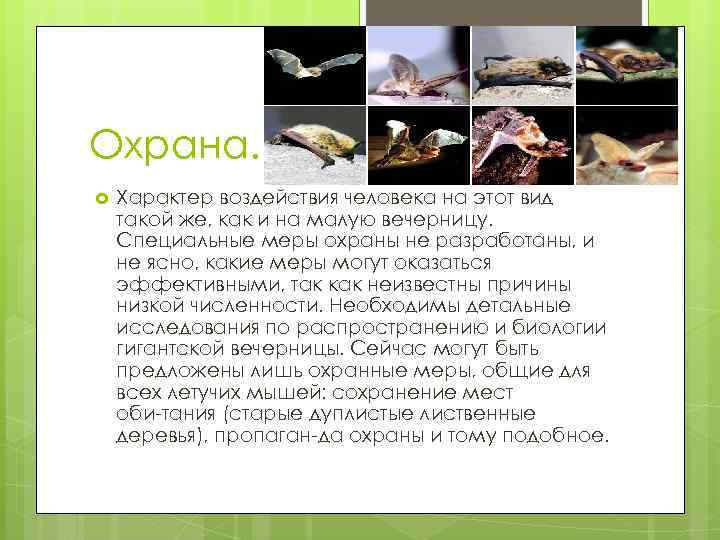 Охрана.

Характер воздействия человека на этот вид такой же, как и на малую вечерницу. Специальные меры охраны не разработаны, и не ясно, какие меры могут оказаться эффективными, так как неизвестны причины низкой численности. Необходимы детальные исследования по распространению и биологии гигантской вечерницы. Сейчас могут быть предложены лишь охранные меры, общие для всех летучих мышей: сохранение мест оби-тания (старые дуплистые лиственные деревья), пропаган-да охраны и тому подобное.